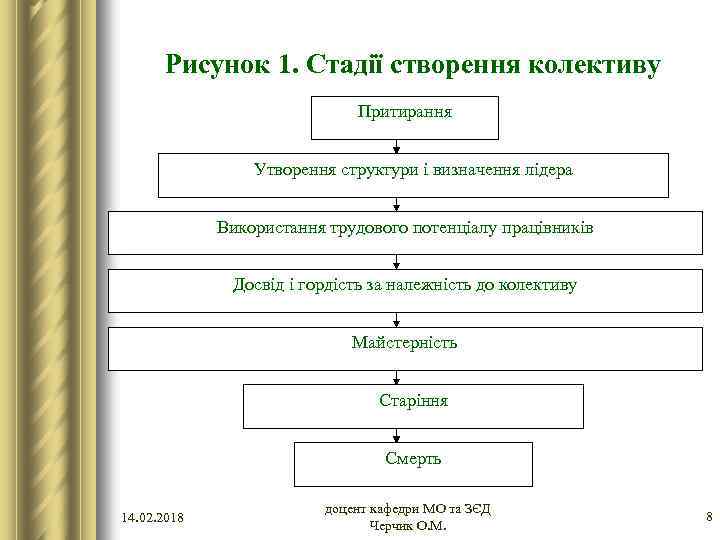 Рисунок 1. Стадії створення колективу

Притирання

Утворення структури і визначення лідера

Використання трудового потенціалу працівників

Досвід і гордість за належність до колективу

Майстерність

Старіння

Смерть

14.02.2018

доцент кафедри МО та ЗЄД
Черчик О.М.

8